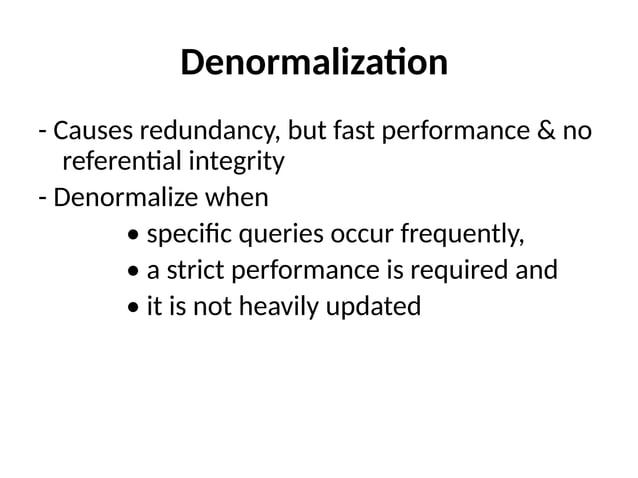 Denormalization

- Causes redundancy, but fast performance & no referential integrity

- Denormalize when

• specific queries occur frequently,
• a strict performance is required and
• it is not heavily updated